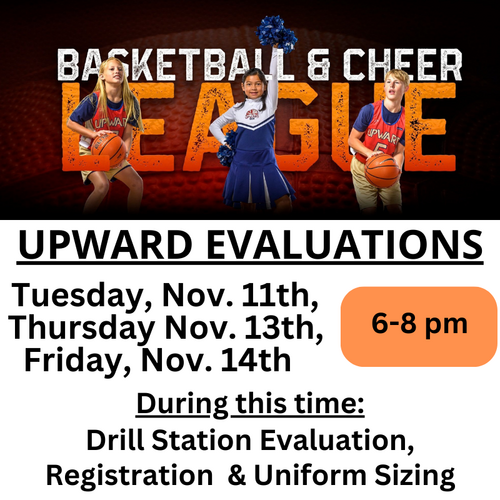 BASKETBALL & CHEER
LEAGUE

UPWARD

UPWARD

UPWARD EVALUATIONS

Tuesday, Nov. 11th,
Thursday Nov. 13th,
Friday, Nov. 14th

6-8 pm

During this time:
Drill Station Evaluation,
Registration & Uniform Sizing